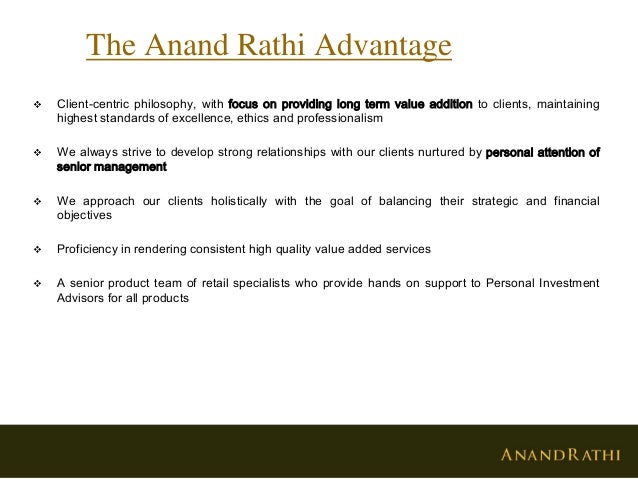 The Anand Rathi Advantage

❖ Client-centric philosophy, with focus on providing long term value addition to clients, maintaining highest standards of excellence, ethics and professionalism

❖ We always strive to develop strong relationships with our clients nurtured by personal attention of senior management

❖ We approach our clients holistically with the goal of balancing their strategic and financial objectives

❖ Proficiency in rendering consistent high quality value added services

❖ A senior product team of retail specialists who provide hands on support to Personal Investment Advisors for all products

ANANDRATHI